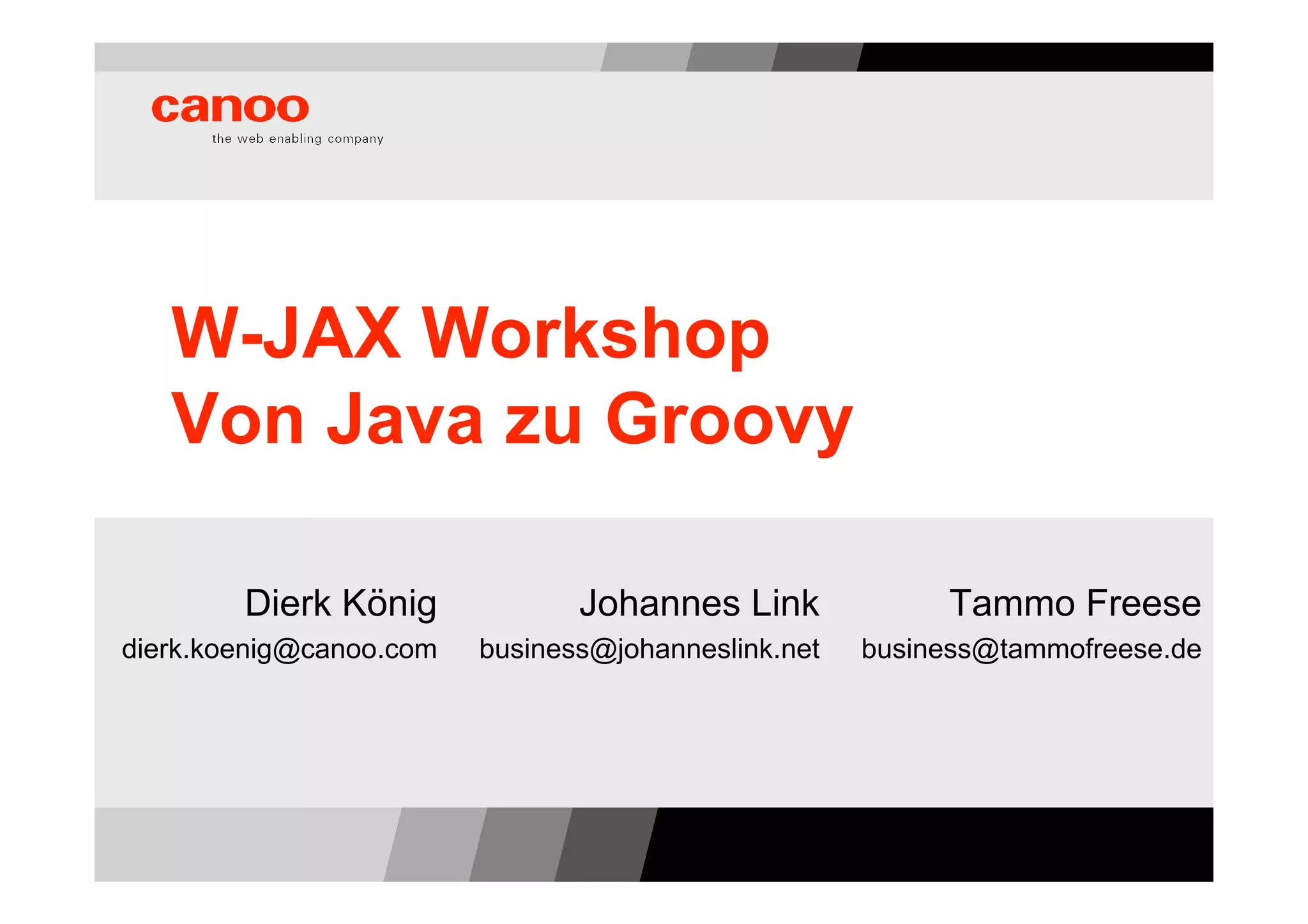 canoo
the web enabling company

W-JAX Workshop
Von Java zu Groovy

Dierk König
dierk.koenig@canoo.com

Johannes Link
business@johanneslink.net

Tammo Freese
business@tammofreese.de